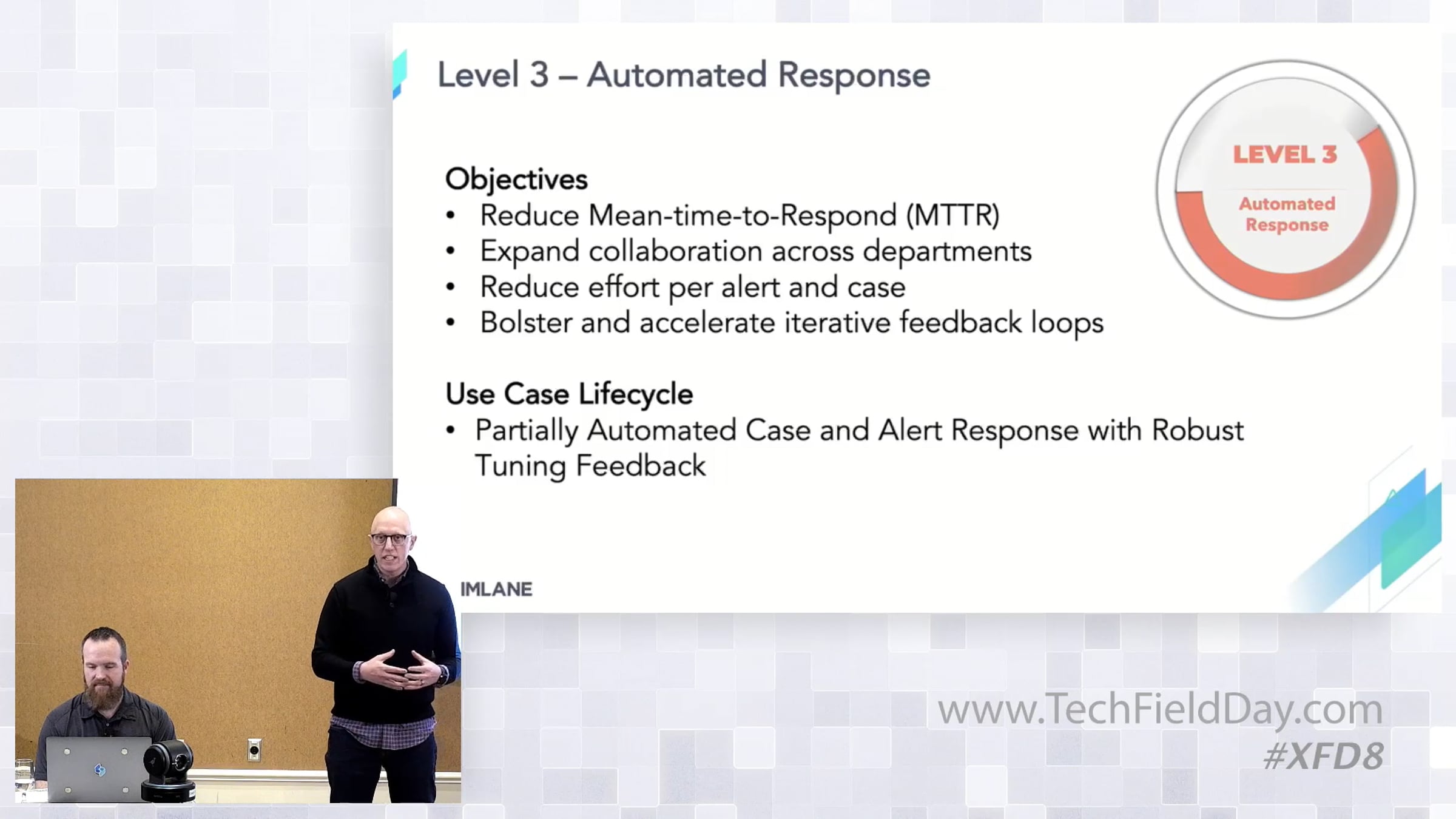 Level 3 – Automated Response

LEVEL 3
Automated Response

Objectives
• Reduce Mean-time-to-Respond (MTTR)
• Expand collaboration across departments
• Reduce effort per alert and case
• Bolster and accelerate iterative feedback loops

Use Case Lifecycle
• Partially Automated Case and Alert Response with Robust Tuning Feedback

IMLANE

www.TechFieldDay.com
#XFD8